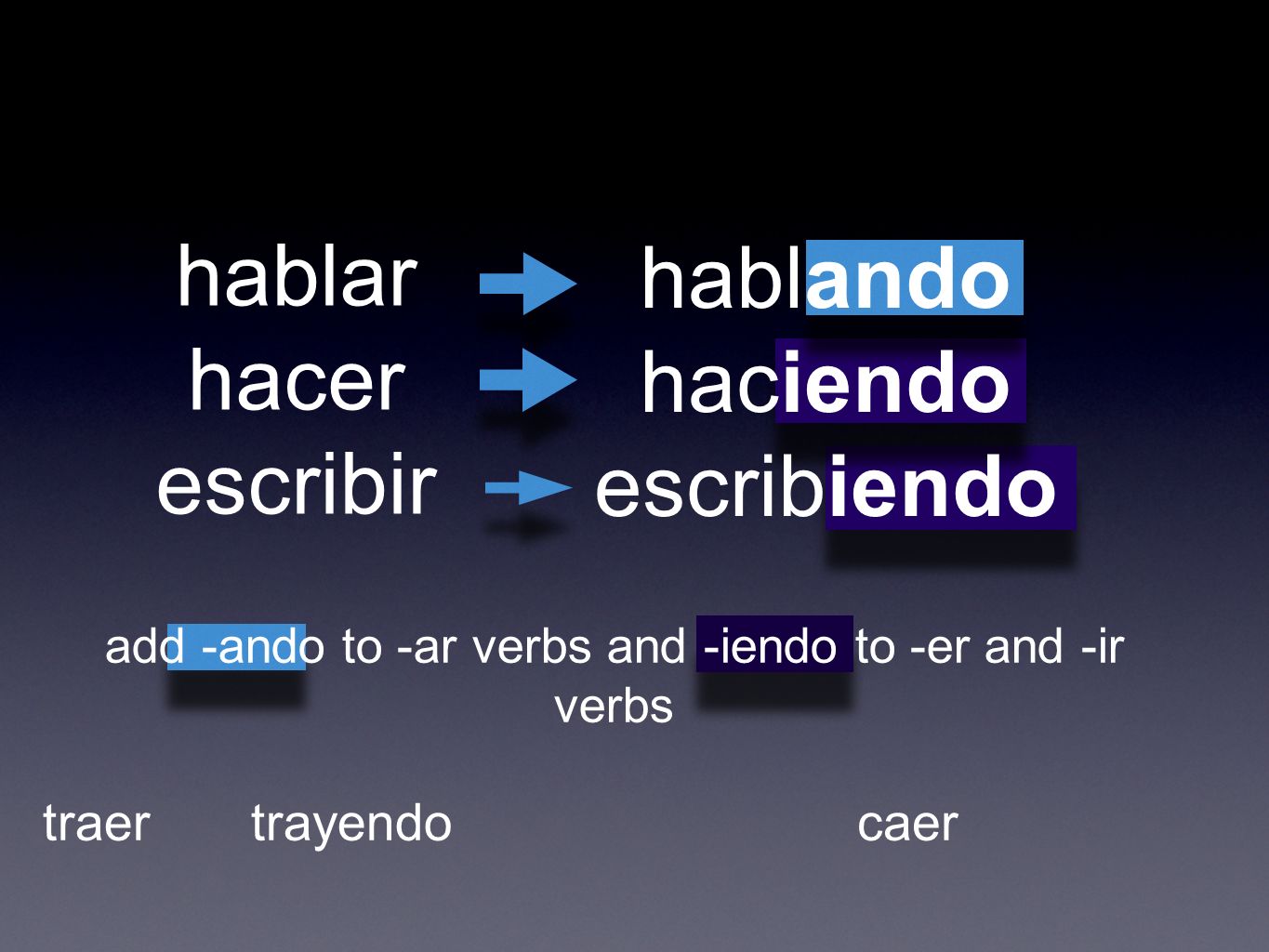 hablar hablando
hacer haciendo
escribir escribiendo

add -ando to -ar verbs and -iendo to -er and -ir verbs

traer trayendo caer